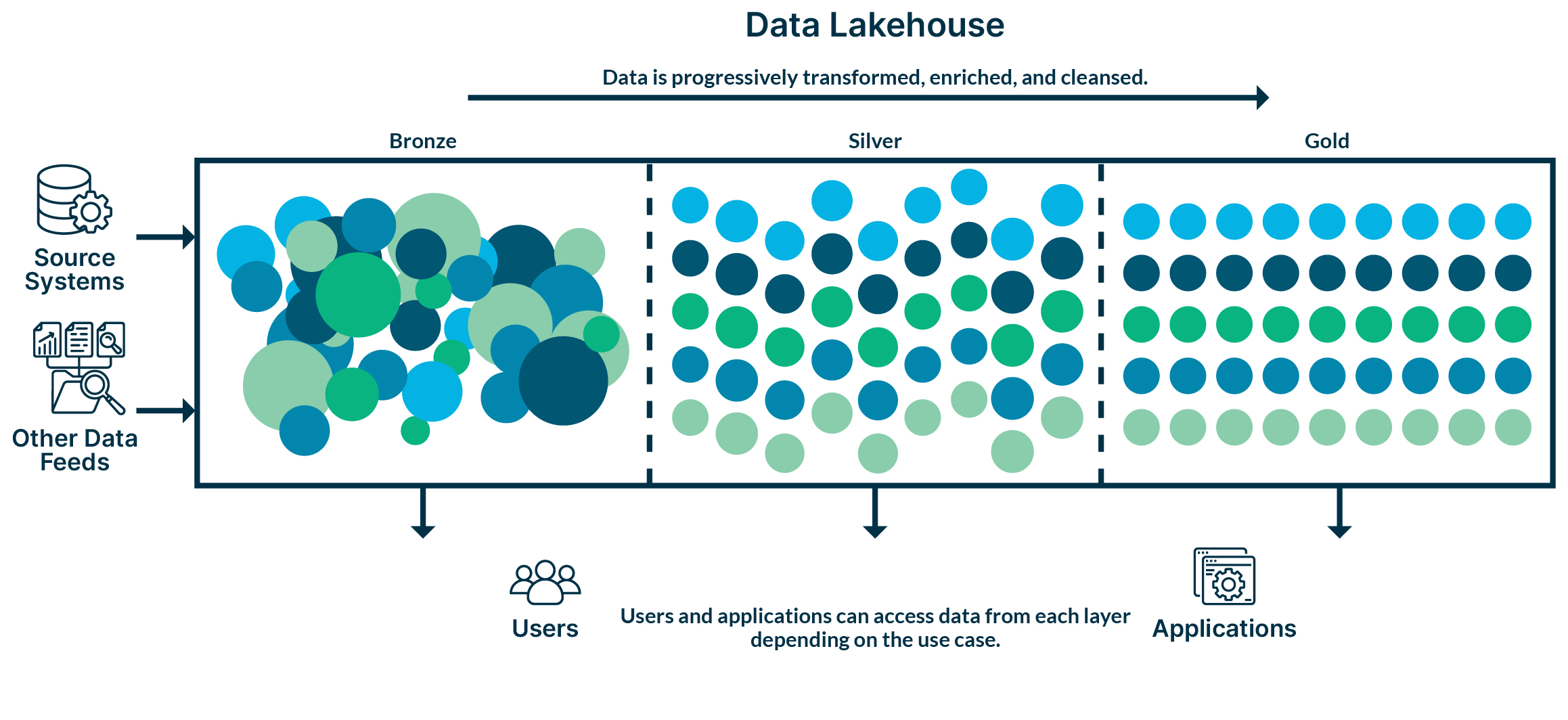 Data Lakehouse

Data is progressively transformed, enriched, and cleansed.

Bronze

Silver

Gold

Source Systems

Other Data Feeds

Users

Users and applications can access data from each layer depending on the use case.

Applications